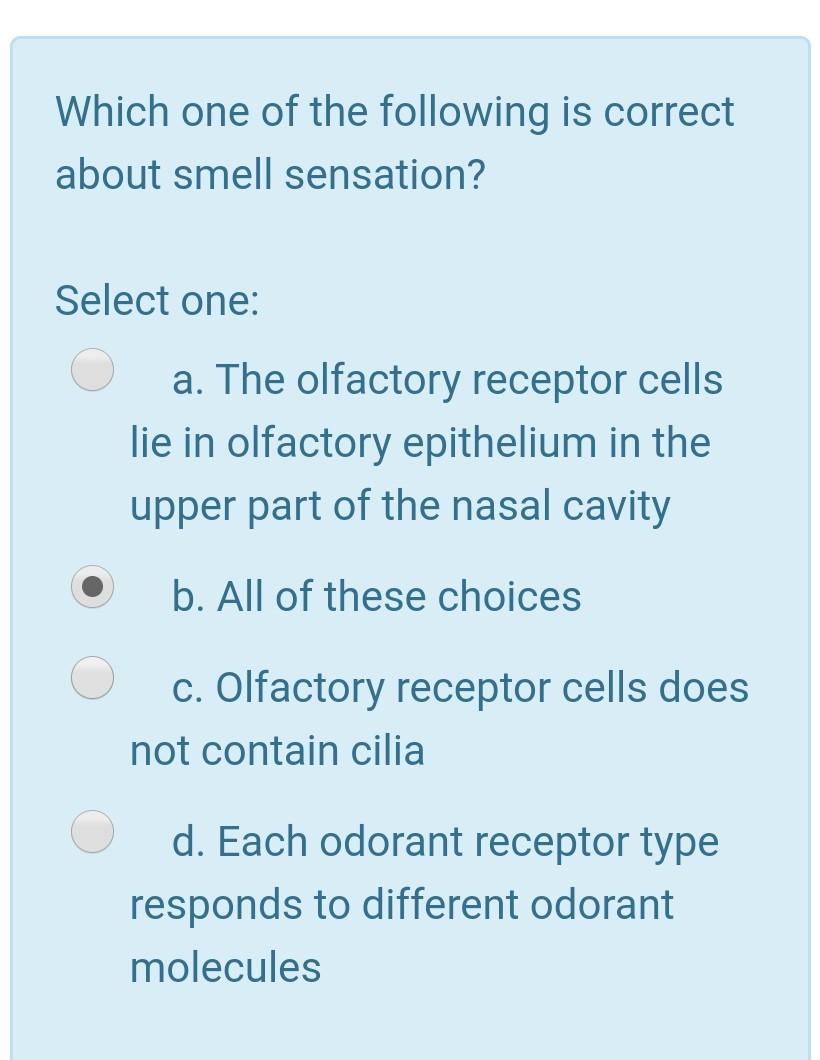 Which one of the following is correct about smell sensation?

Select one:

a. The olfactory receptor cells lie in olfactory epithelium in the upper part of the nasal cavity

b. All of these choices

c. Olfactory receptor cells does not contain cilia

d. Each odorant receptor type responds to different odorant molecules